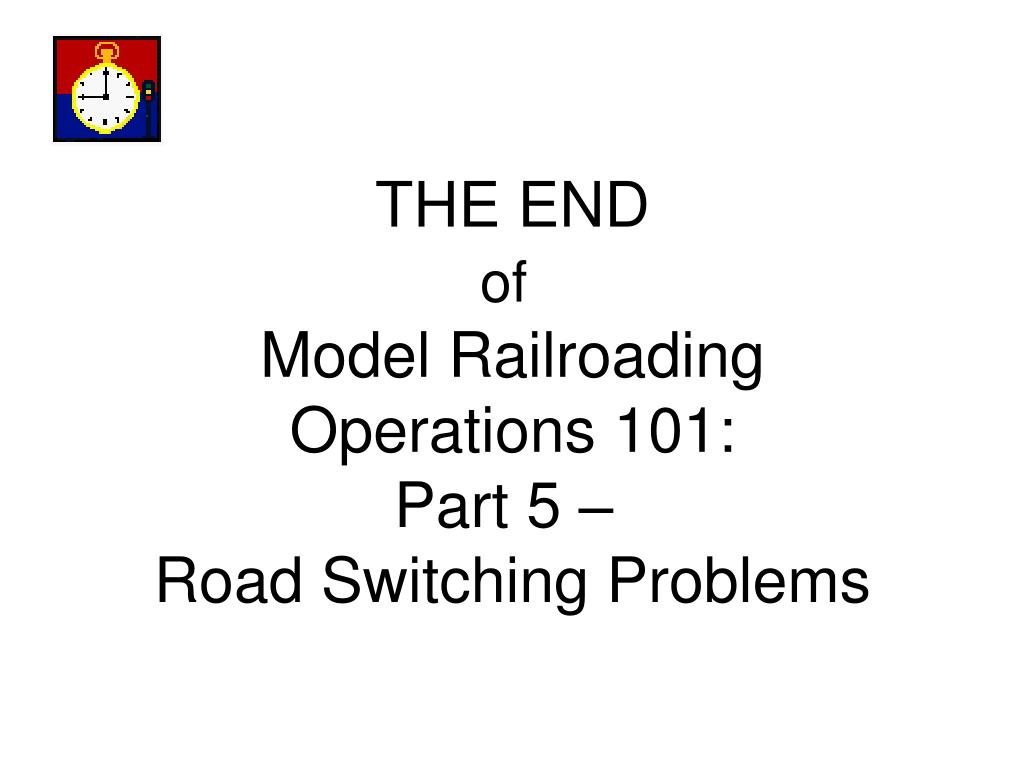 THE END
of
Model Railroading Operations 101:
Part 5 –
Road Switching Problems